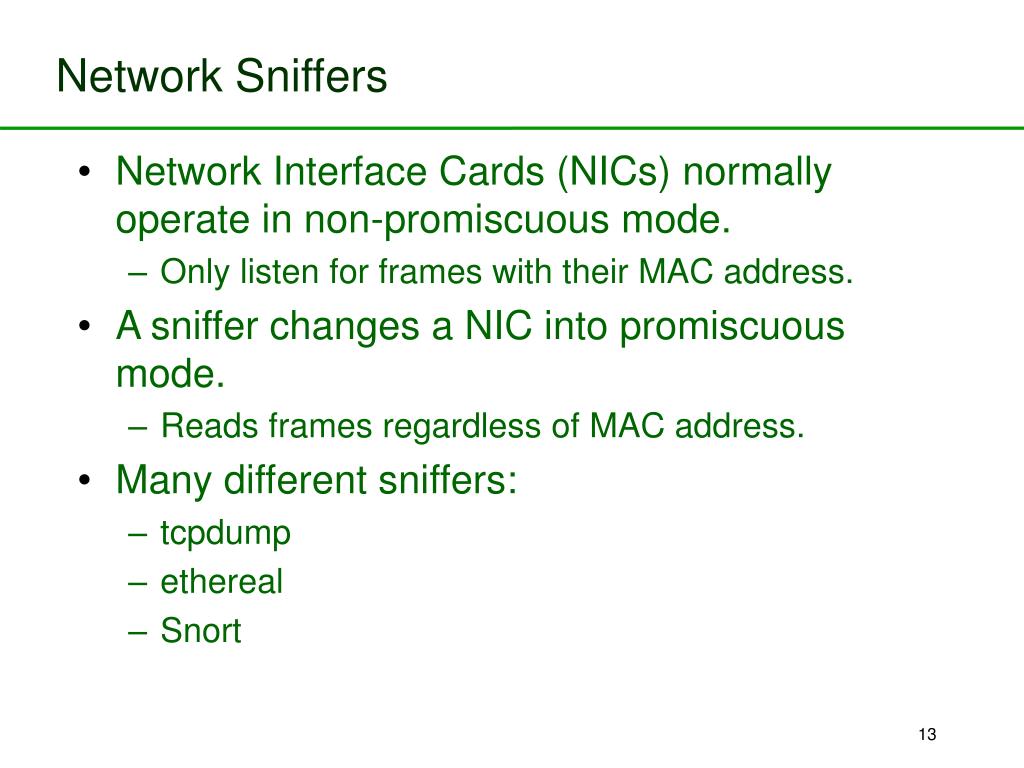 Network Sniffers

• Network Interface Cards (NICs) normally operate in non-promiscuous mode.
– Only listen for frames with their MAC address.
• A sniffer changes a NIC into promiscuous mode.
– Reads frames regardless of MAC address.
• Many different sniffers:
– tcpdump
– ethereal
– Snort

13